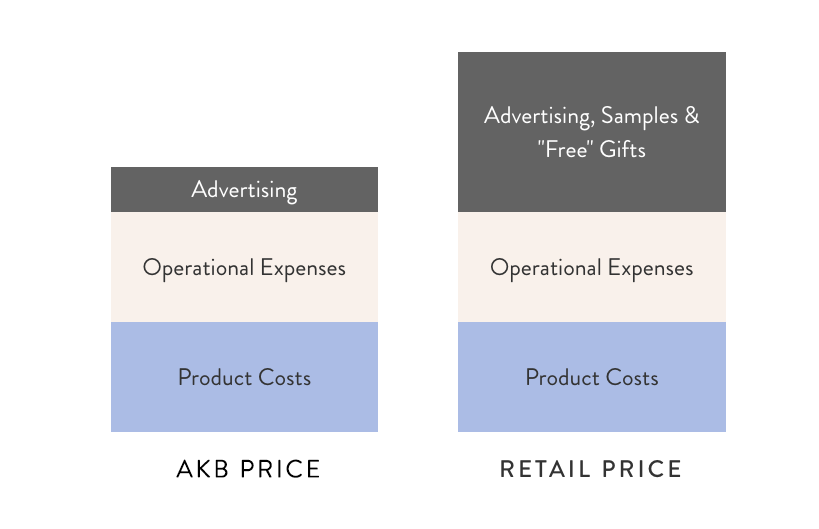 Advertising

Operational Expenses

Product Costs

AKB PRICE

Advertising, Samples & "Free" Gifts

Operational Expenses

Product Costs

RETAIL PRICE